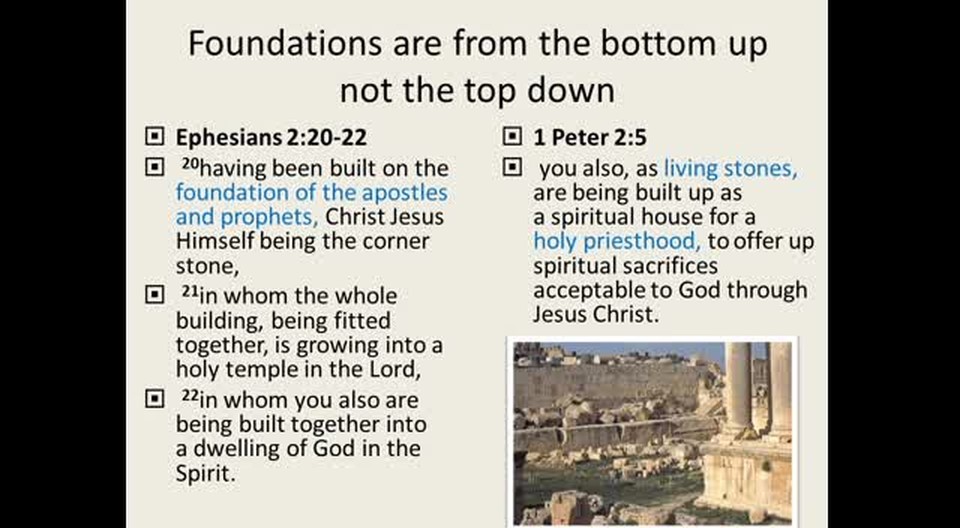 Foundations are from the bottom up not the top down

Ephesians 2:20-22

$^{20}$having been built on the foundation of the apostles and prophets, Christ Jesus Himself being the corner stone,

$^{21}$in whom the whole building, being fitted together, is growing into a holy temple in the Lord,

$^{22}$in whom you also are being built together into a dwelling of God in the Spirit.

1 Peter 2:5

you also, as living stones, are being built up as a spiritual house for a holy priesthood, to offer up spiritual sacrifices acceptable to God through Jesus Christ.